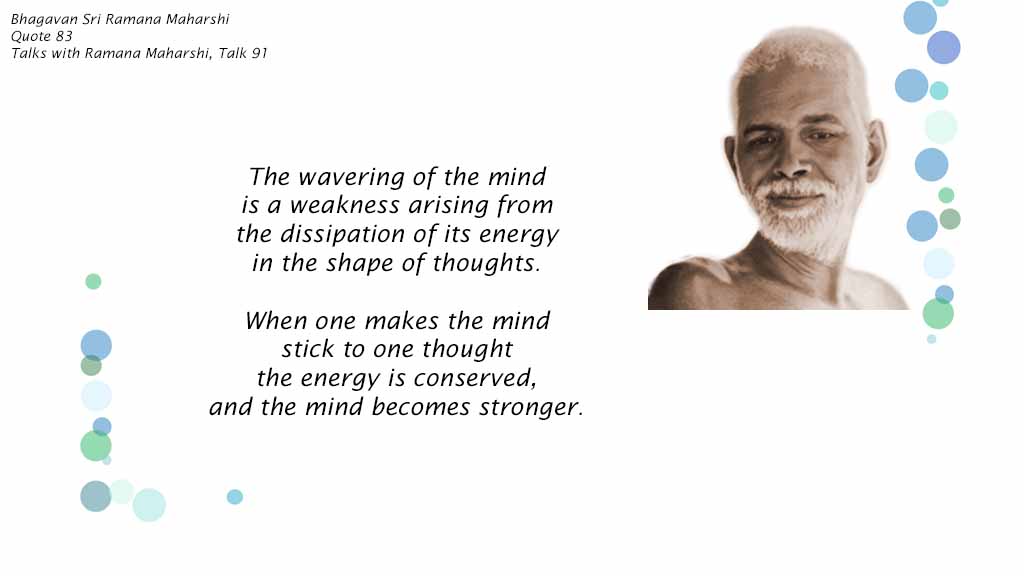 Bhagavan Sri Ramana Maharshi
Quote 83
Talks with Ramana Maharshi, Talk 91

The wavering of the mind is a weakness arising from the dissipation of its energy in the shape of thoughts.

When one makes the mind stick to one thought the energy is conserved, and the mind becomes stronger.